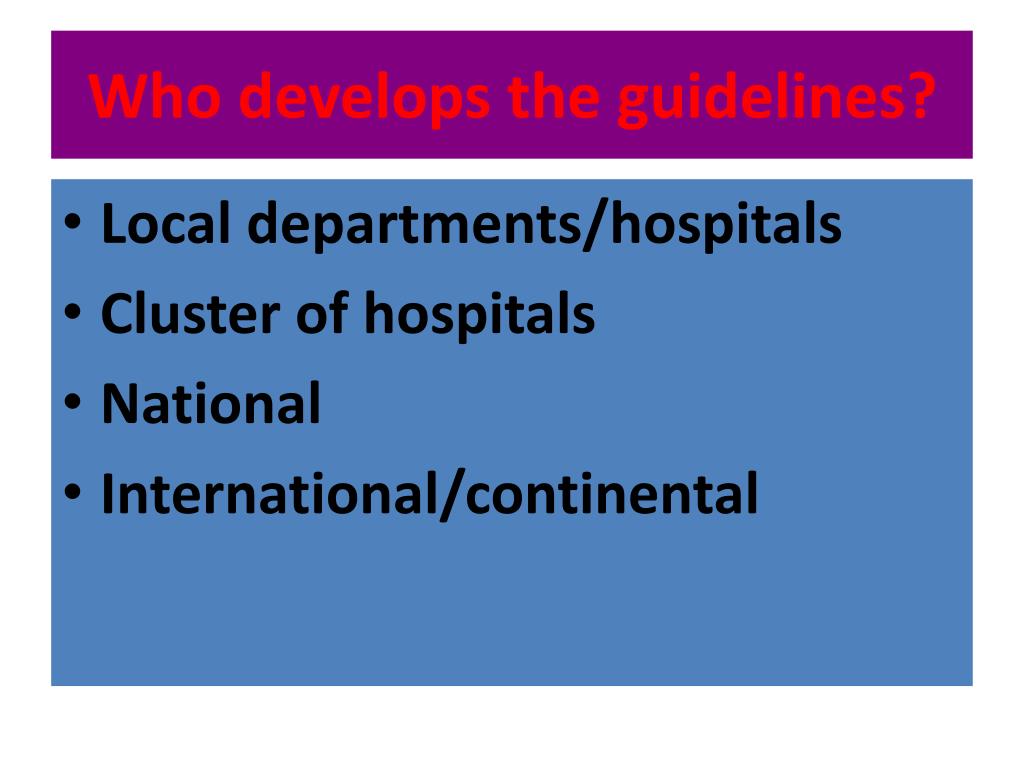 Who develops the guidelines?

• Local departments/hospitals
• Cluster of hospitals
• National
• International/continental